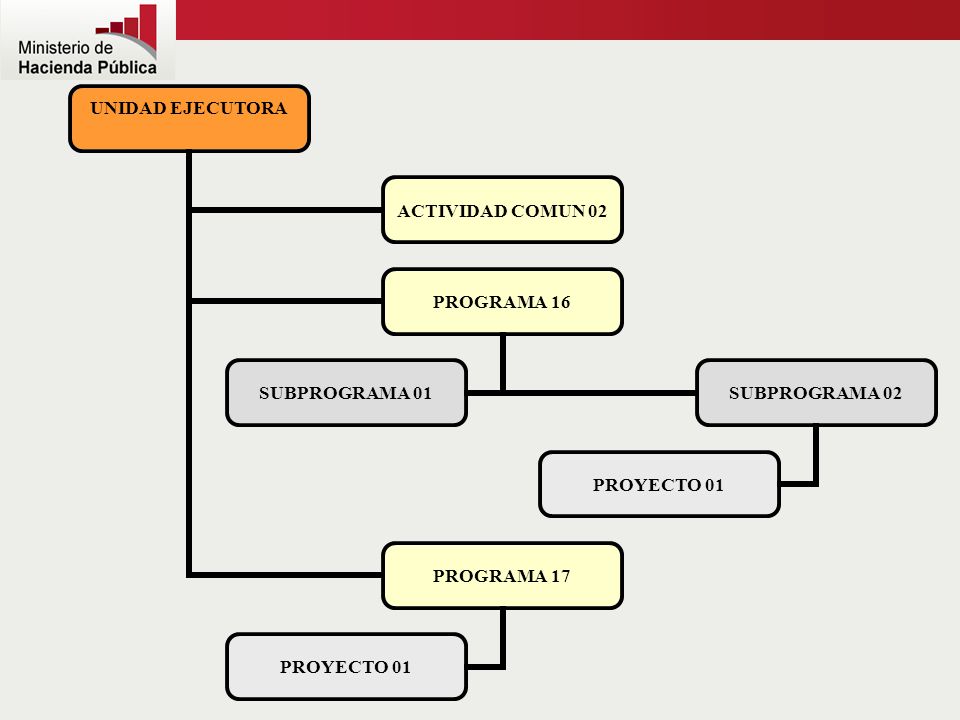 Ministerio de Hacienda Pública

UNIDAD EJECUTORA

ACTIVIDAD COMUN 02

PROGRAMA 16

SUBPROGRAMA 01

SUBPROGRAMA 02

PROYECTO 01

PROGRAMA 17

PROYECTO 01